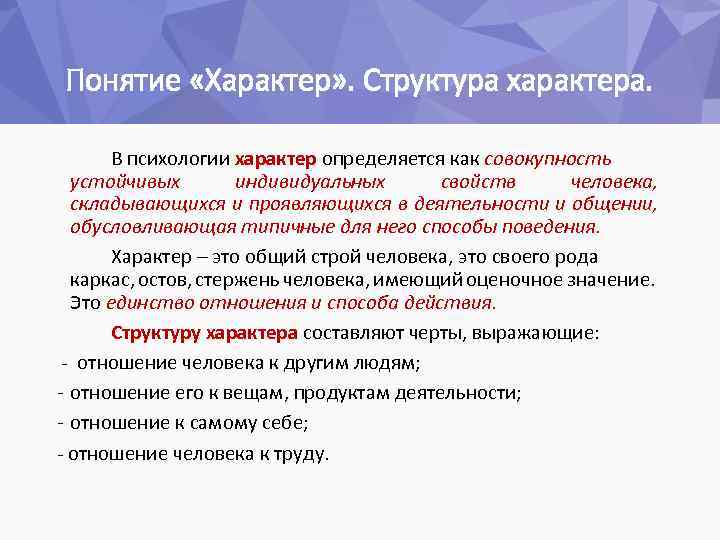 Понятие «Характер». Структура характера.

В психологии характер определяется как совокупность устойчивых индивидуальных свойств человека, складывающихся и проявляющихся в деятельности и общении, обусловливающая типичные для него способы поведения.

Характер – это общий строй человека, это своего рода каркас, остов, стержень человека, имеющий оценочное значение. Это единство отношения и способа действия.

Структуру характера составляют черты, выражающие:

- отношение человека к другим людям;

- отношение его к вещам, продуктам деятельности;

- отношение к самому себе;

- отношение человека к труду.